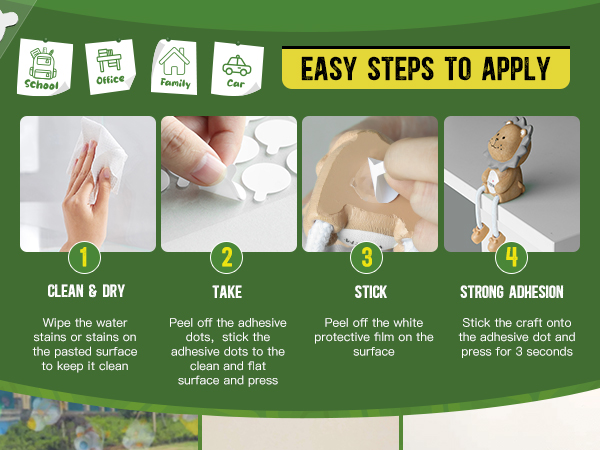 School

Office

Family

Car

EASY STEPS TO APPLY

1

CLEAN & DRY

Wipe the water stains or stains on the pasted surface to keep it clean

2

TAKE

Peel off the adhesive dots, stick the adhesive dots to the clean and flat surface and press

3

STICK

Peel off the white protective film on the surface

4

STRONG ADHESION

Stick the craft onto the adhesive dot and press for 3 seconds